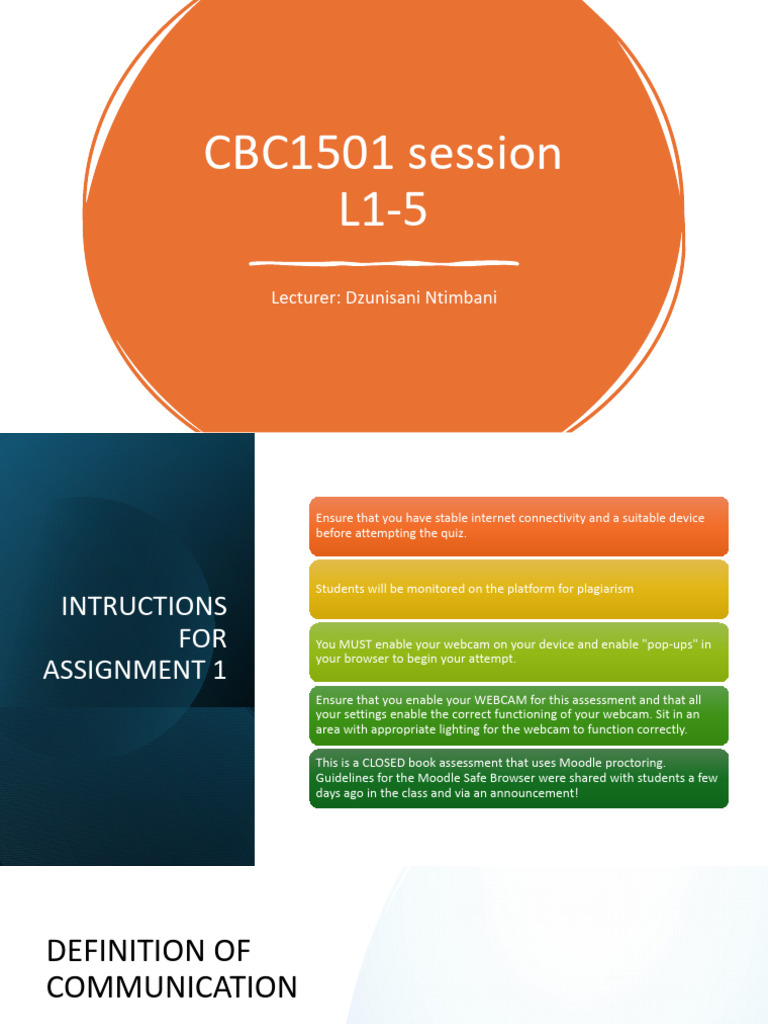 CBC1501 session L1-5

Lecturer: Dzunisani Ntimbani

INTRUCTIONS FOR ASSIGNMENT 1

Ensure that you have stable internet connectivity and a suitable device before attempting the quiz.

Students will be monitored on the platform for plagiarism

You MUST enable your webcam on your device and enable "pop-ups" in your browser to begin your attempt.

Ensure that you enable your WEBCAM for this assessment and that all your settings enable the correct functioning of your webcam. Sit in an area with appropriate lighting for the webcam to function correctly.

This is a CLOSED book assessment that uses Moodle proctoring. Guidelines for the Moodle Safe Browser were shared with students a few days ago in the class and via an announcement!

DEFINITION OF COMMUNICATION